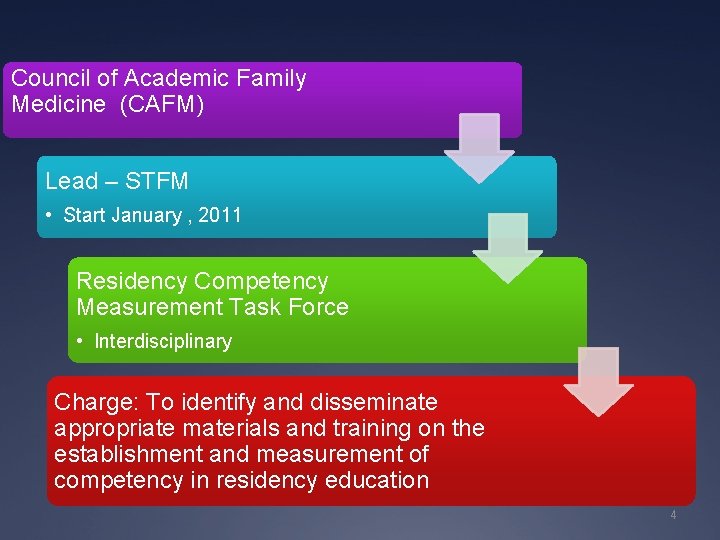 Council of Academic Family Medicine (CAFM)

Lead – STFM

• Start January , 2011

Residency Competency Measurement Task Force

• Interdisciplinary

Charge: To identify and disseminate appropriate materials and training on the establishment and measurement of competency in residency education

4